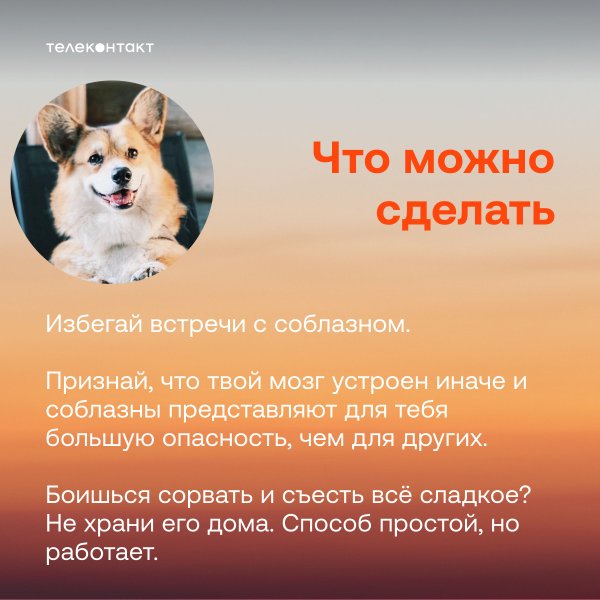 телеконтакт

Что можно сделать

Избегай встречи с соблазном.

Признай, что твой мозг устроен иначе и соблазны представляют для тебя большую опасность, чем для других.

Боишься сорвать и съесть всё сладкое? Не храни его дома. Способ простой, но работает.